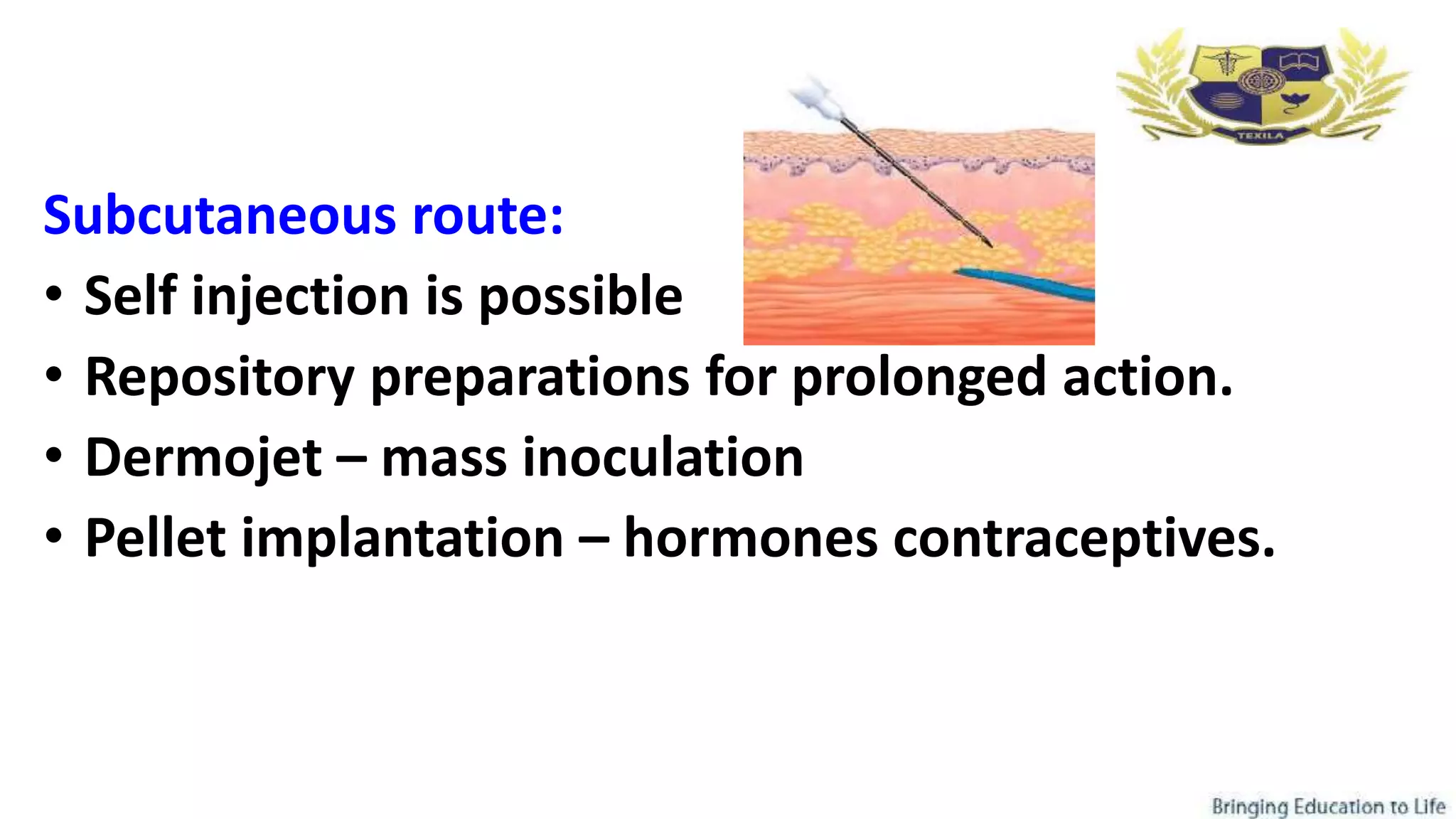 TEXILA

Subcutaneous route:

• Self injection is possible
• Repository preparations for prolonged action.
• Dermojet – mass inoculation
• Pellet implantation – hormones contraceptives.

Bringing Education to Life